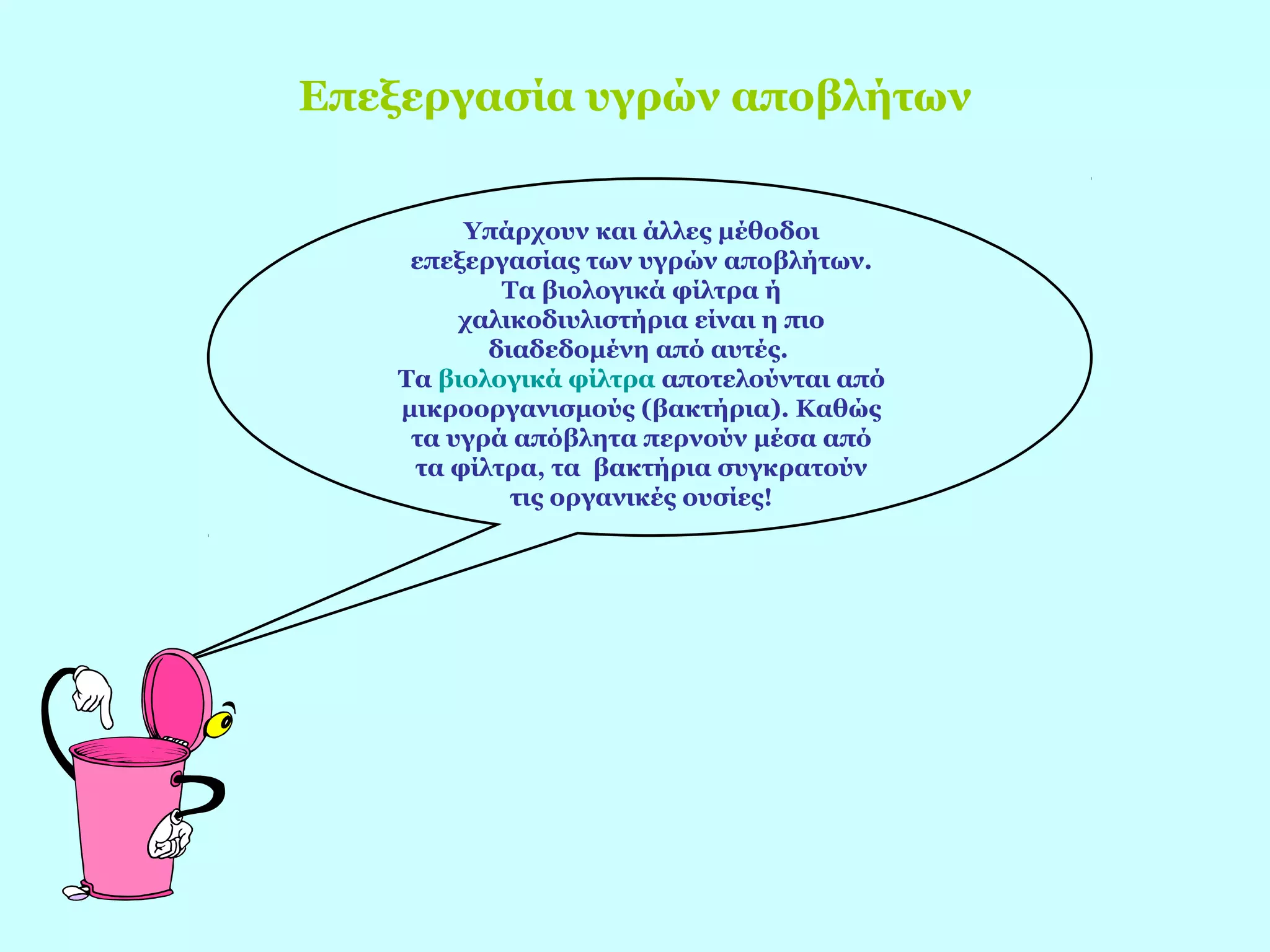 Επεξεργασία υγρών αποβλήτων

Υπάρχουν και άλλες μέθοδοι επεξεργασίας των υγρών αποβλήτων. Τα βιολογικά φίλτρα ή χαλικοδιυλιστήρια είναι η πιο διαδεδομένη από αυτές.
Τα βιολογικά φίλτρα αποτελούνται από μικροοργανισμούς (βακτήρια). Καθώς τα υγρά απόβλητα περνούν μέσα από τα φίλτρα, τα βακτήρια συγκρατούν τις οργανικές ουσίες!